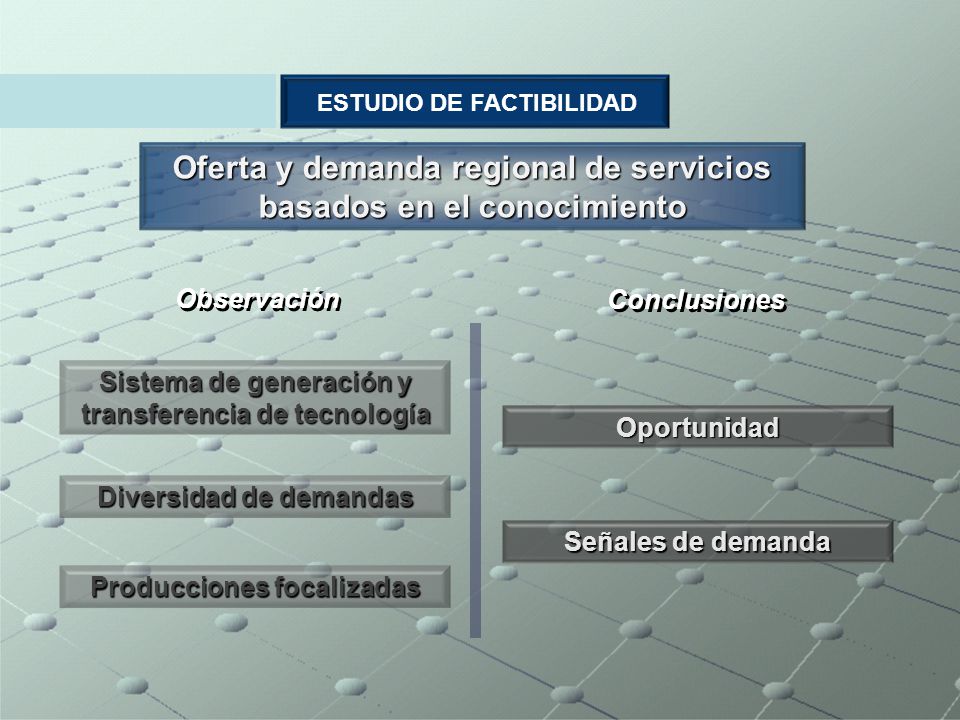 ESTUDIO DE FACTIBILIDAD

Oferta y demanda regional de servicios basados en el conocimiento

Observación

Sistema de generación y transferencia de tecnología

Diversidad de demandas

Producciones focalizadas

Conclusiones

Oportunidad

Señales de demanda